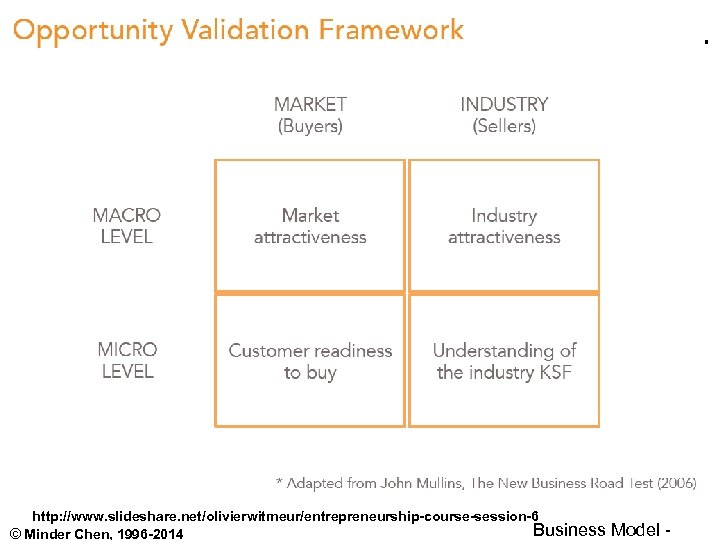 Opportunity Validation Framework

| | MARKET (Buyers) | INDUSTRY (Sellers) |
|---|---|---|
| MACRO LEVEL | Market attractiveness | Industry attractiveness |
| MICRO LEVEL | Customer readiness to buy | Understanding of the industry KSF |

* Adapted from John Mullins, The New Business Road Test (2006)

http://www.slideshare.net/olivierwitmeur/entrepreneurship-course-session-6

© Minder Chen, 1996-2014

Business Model -